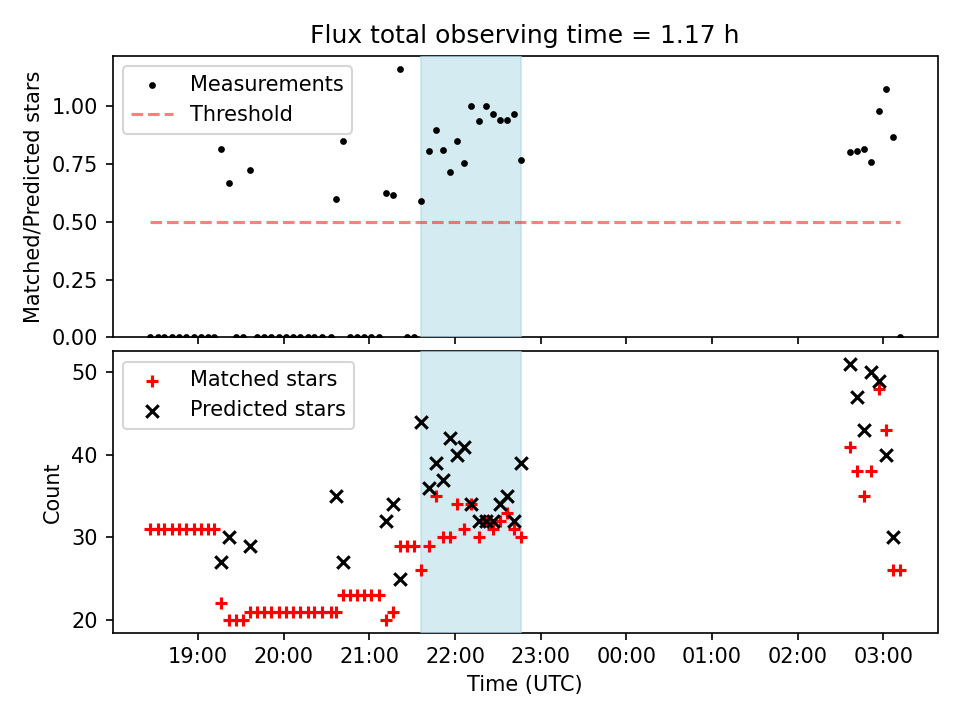 Flux total observing time = 1.17 h

Measurements
Threshold

Matched/Predicted stars

1.00
0.75
0.50
0.25
0.00

Matched stars
Predicted stars

Count

50
40
30
20

19:00
20:00
21:00
22:00
23:00
00:00
01:00
02:00
03:00

Time (UTC)